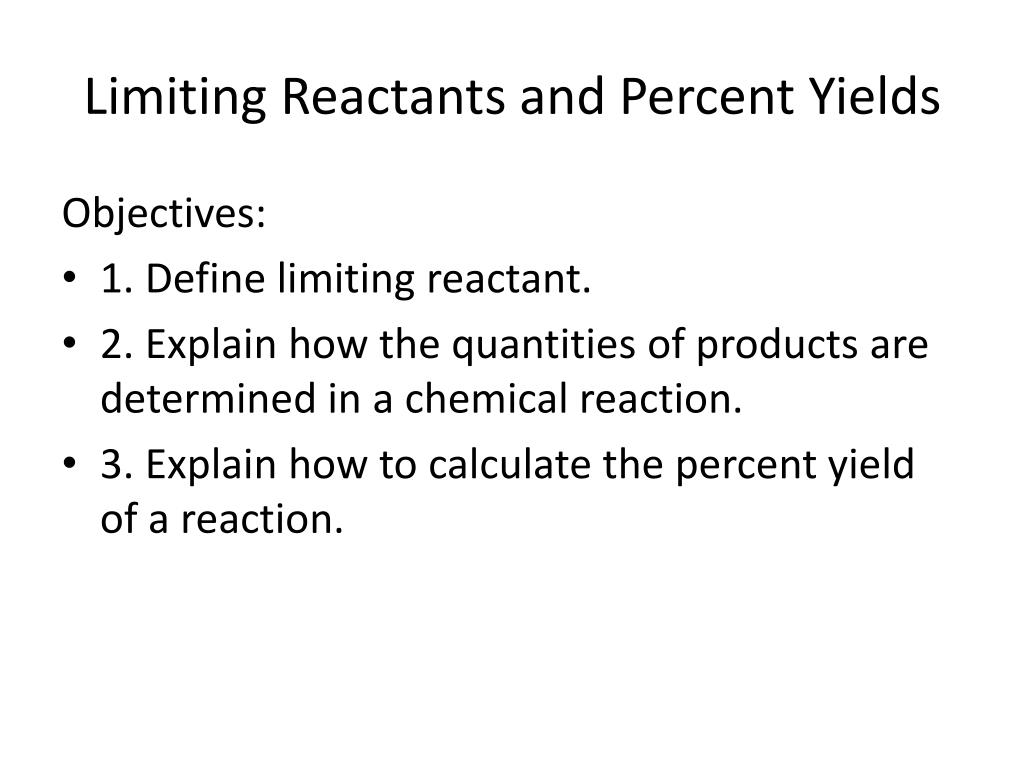 Limiting Reactants and Percent Yields

Objectives:

• 1. Define limiting reactant.
• 2. Explain how the quantities of products are determined in a chemical reaction.
• 3. Explain how to calculate the percent yield of a reaction.